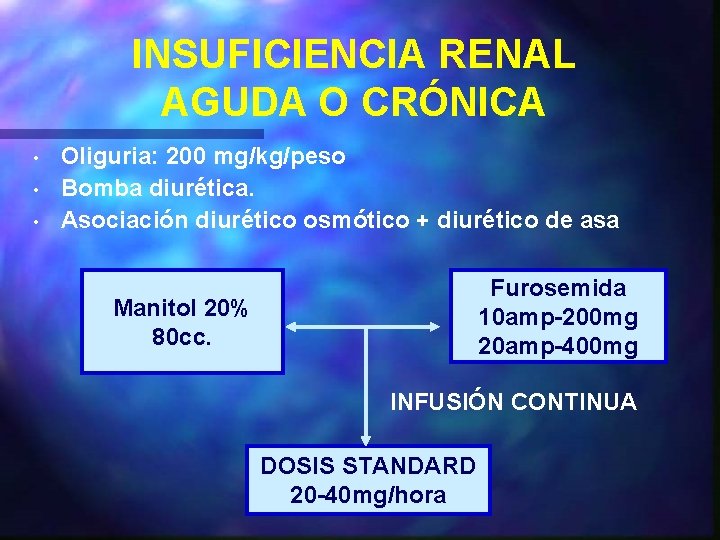 INSUFICIENCIA RENAL AGUDA O CRÓNICA

• Oliguria: 200 mg/kg/peso
• Bomba diurética.
• Asociación diurético osmótico + diurético de asa

Manitol 20%
80cc.

Furosemida
10amp-200mg
20amp-400mg

INFUSIÓN CONTINUA

DOSIS STANDARD
20-40mg/hora